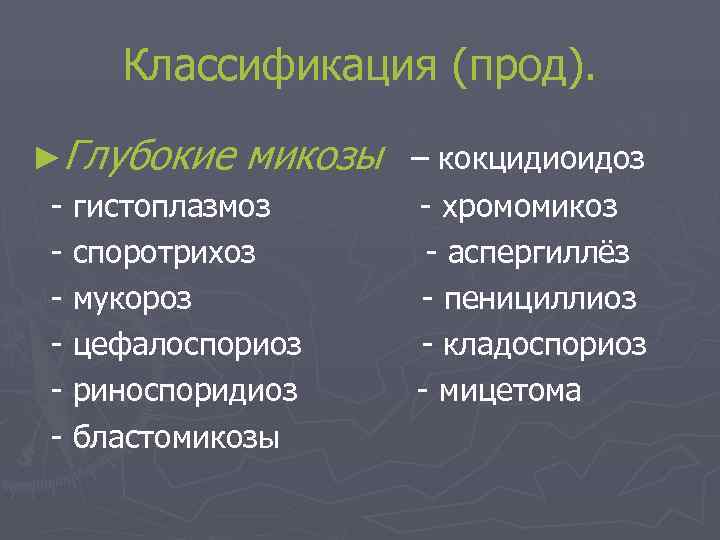 Классификация (прод).

►Глубокие микозы – кокцидиоидоз
- гистоплазмоз - хромомикоз
- споротрихоз - аспергиллёз
- мукороз - пенициллиоз
- цефалоспориоз - кладоспориоз
- риноспоридиоз - мицетома
- бластомикозы